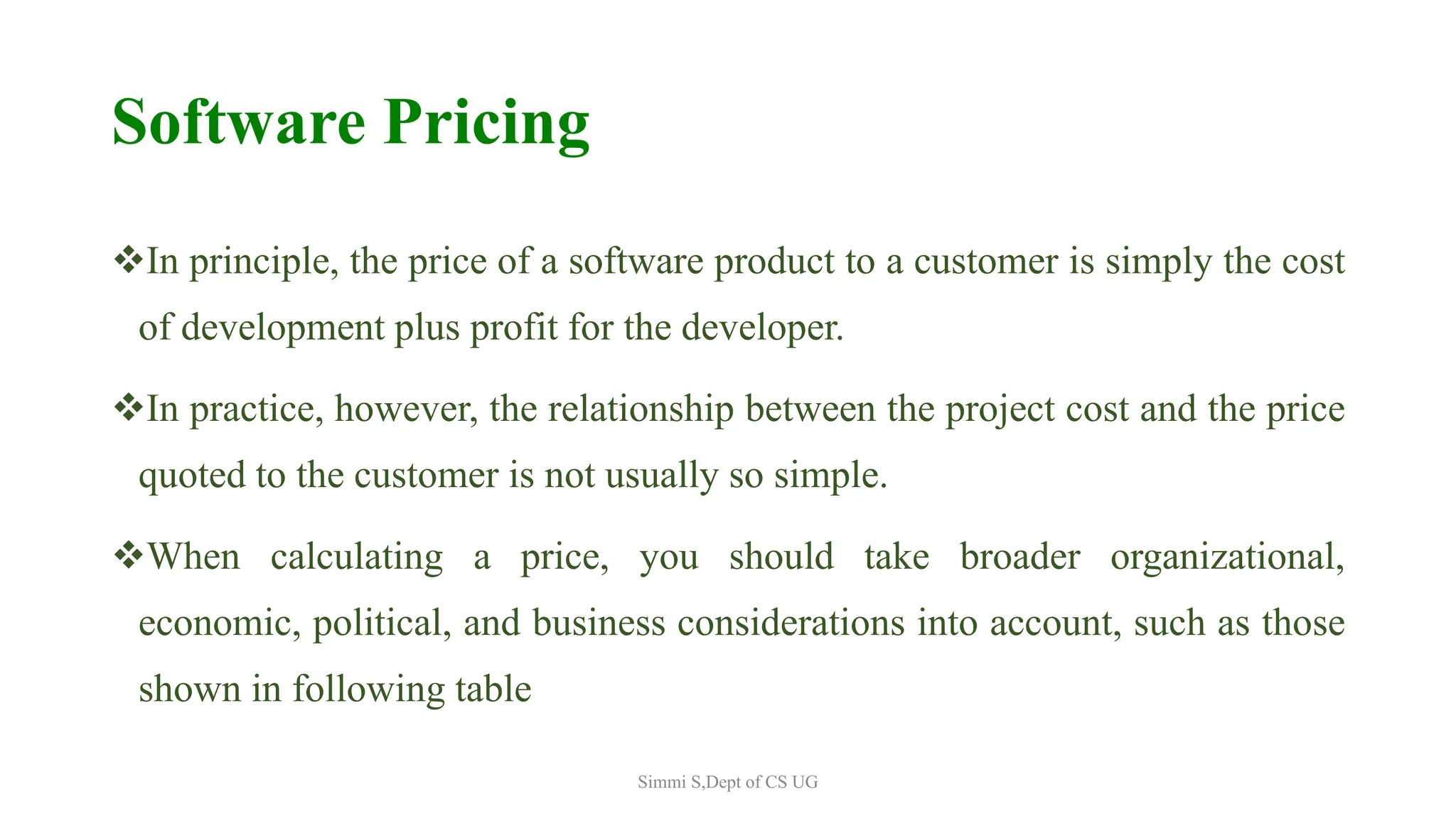 Software Pricing

❖In principle, the price of a software product to a customer is simply the cost of development plus profit for the developer.

❖In practice, however, the relationship between the project cost and the price quoted to the customer is not usually so simple.

❖When calculating a price, you should take broader organizational, economic, political, and business considerations into account, such as those shown in following table

Simmi S,Dept of CS UG